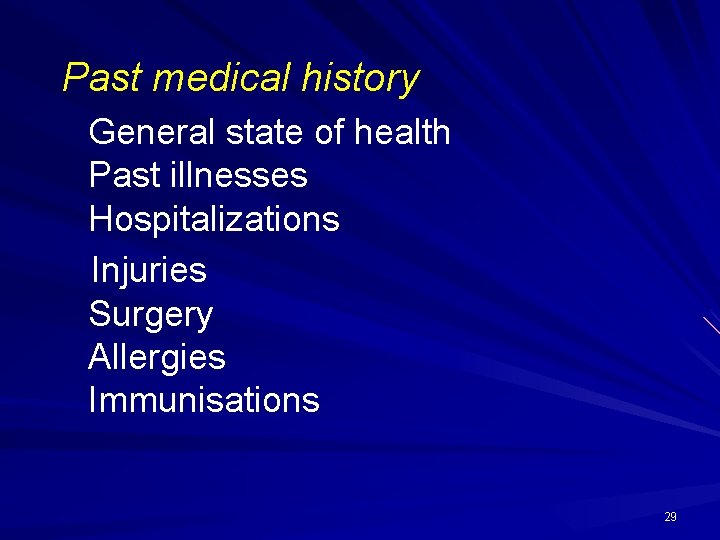 Past medical history

General state of health
Past illnesses
Hospitalizations
Injuries
Surgery
Allergies
Immunisations

29